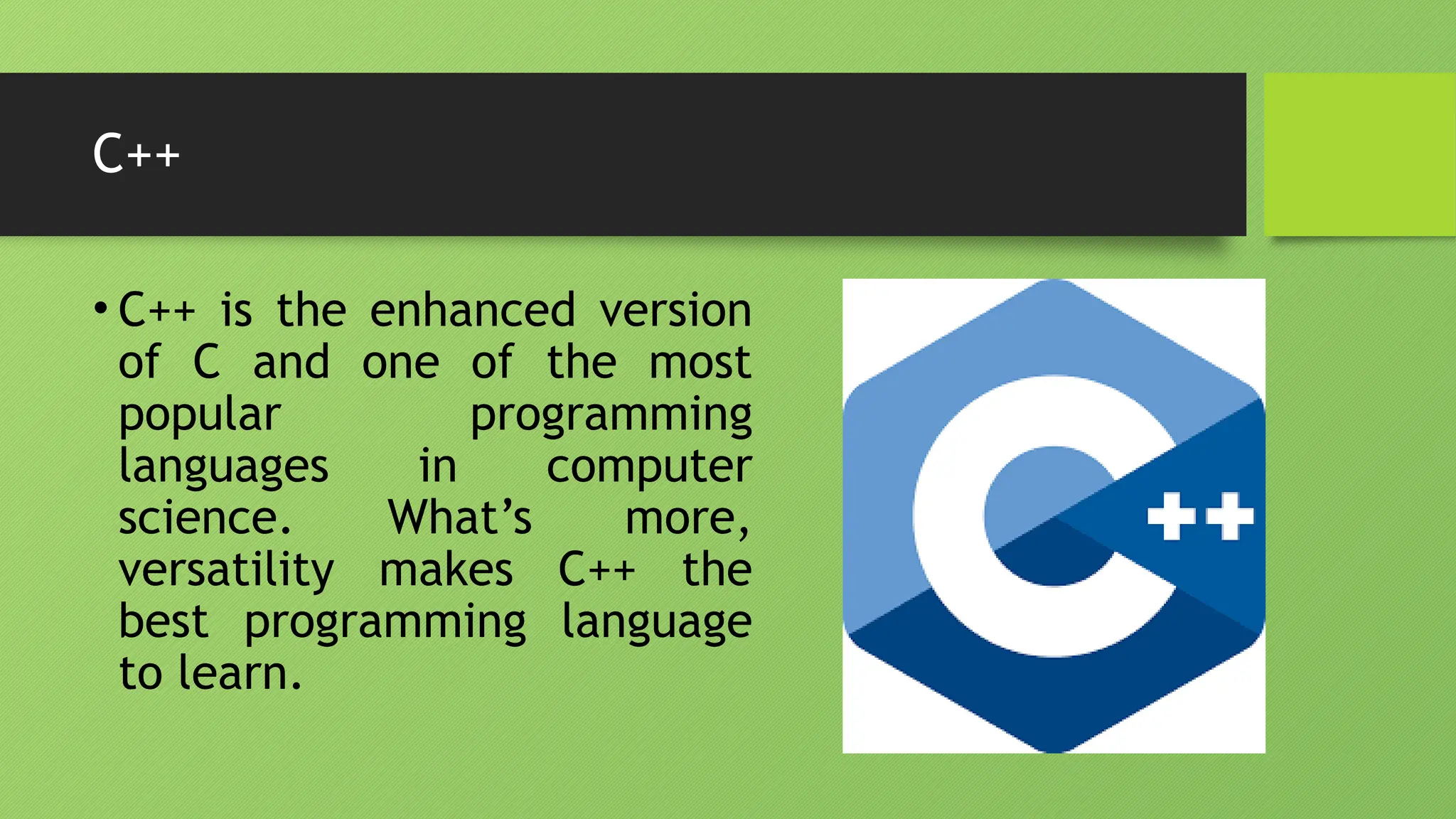 C++

• C++ is the enhanced version of C and one of the most popular programming languages in computer science. What’s more, versatility makes C++ the best programming language to learn.

C++